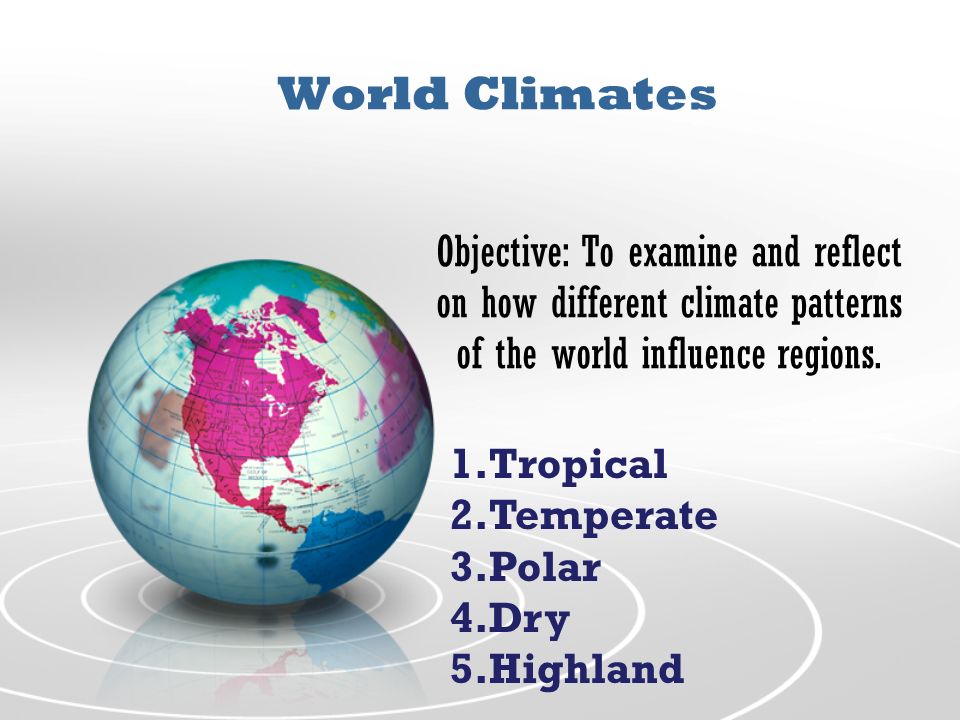 World Climates

Objective: To examine and reflect on how different climate patterns of the world influence regions.

1.Tropical
2.Temperate
3.Polar
4.Dry
5.Highland